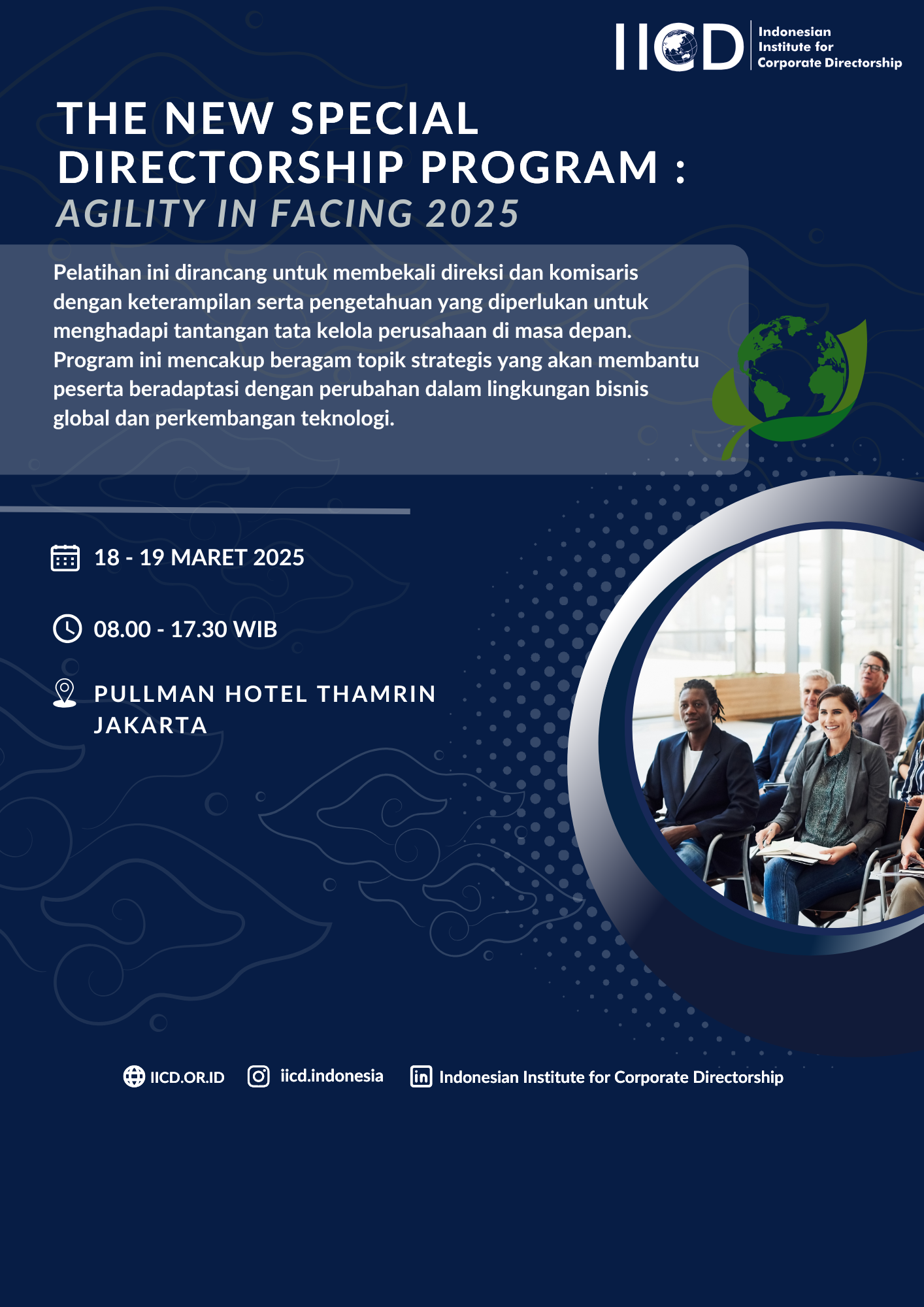 IICD Indonesian Institute for Corporate Directorship

THE NEW SPECIAL DIRECTORSHIP PROGRAM : AGILITY IN FACING 2025

Pelatihan ini dirancang untuk membekali direksi dan komisaris dengan keterampilan serta pengetahuan yang diperlukan untuk menghadapi tantangan tata kelola perusahaan di masa depan. Program ini mencakup beragam topik strategis yang akan membantu peserta beradaptasi dengan perubahan dalam lingkungan bisnis global dan perkembangan teknologi.

18 - 19 MARET 2025

08.00 - 17.30 WIB

PULLMAN HOTEL THAMRIN JAKARTA

IICD.OR.ID iicd.indonesia Indonesian Institute for Corporate Directorship